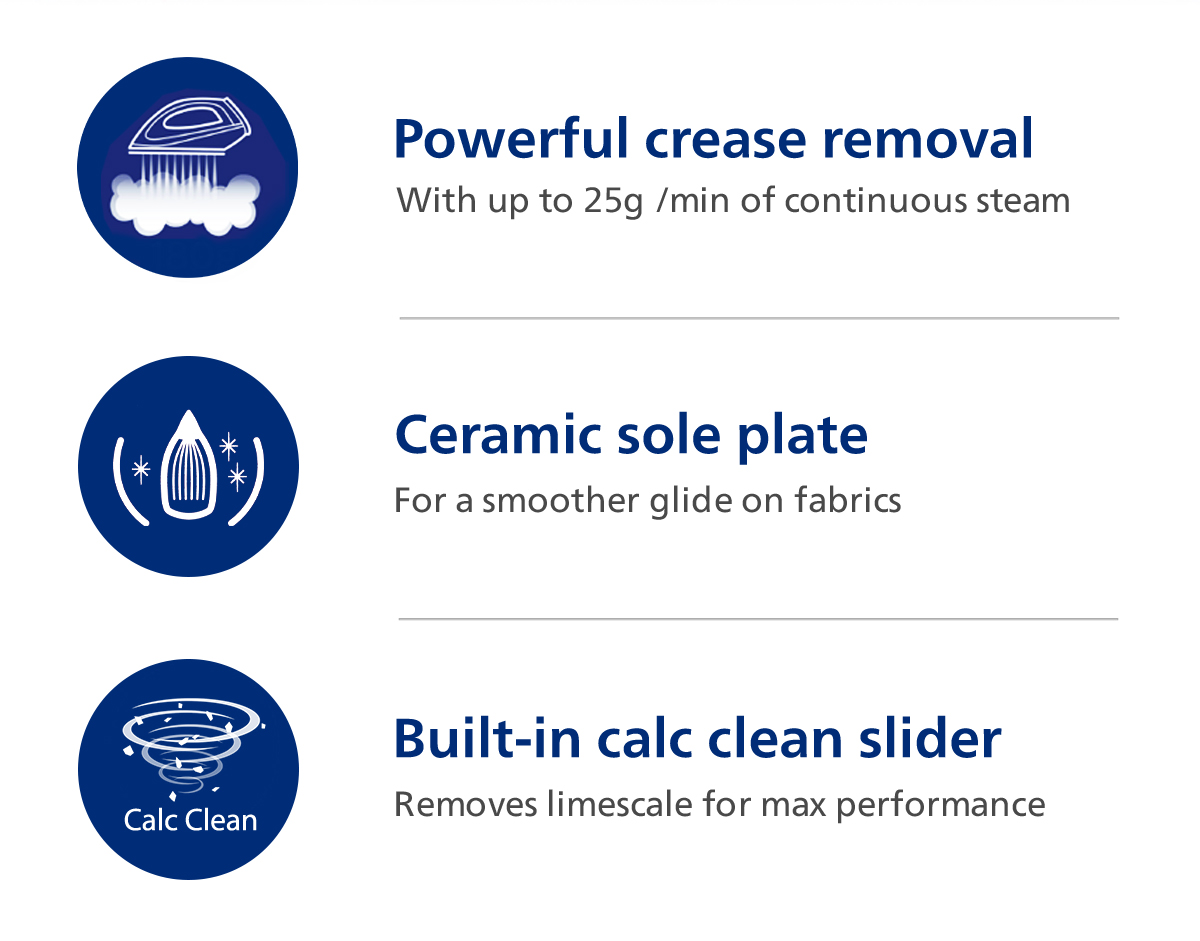 Powerful crease removal
With up to 25g /min of continuous steam

Ceramic sole plate
For a smoother glide on fabrics

Calc Clean

Built-in calc clean slider
Removes limescale for max performance